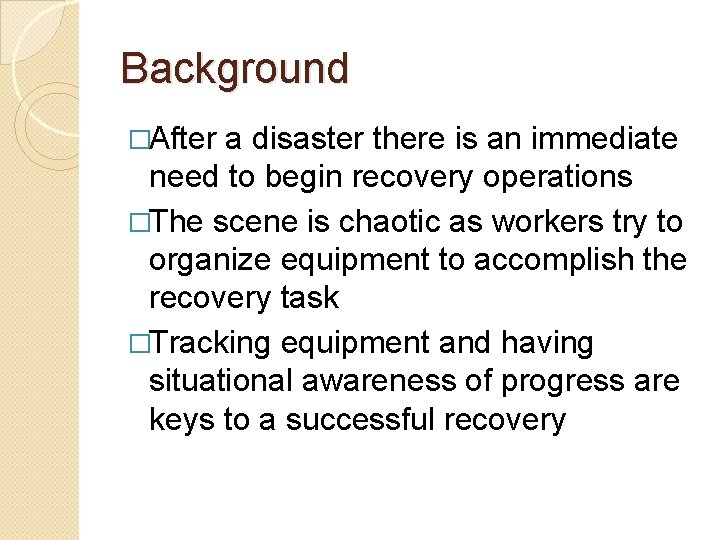 Background

□After a disaster there is an immediate need to begin recovery operations

□The scene is chaotic as workers try to organize equipment to accomplish the recovery task

□Tracking equipment and having situational awareness of progress are keys to a successful recovery